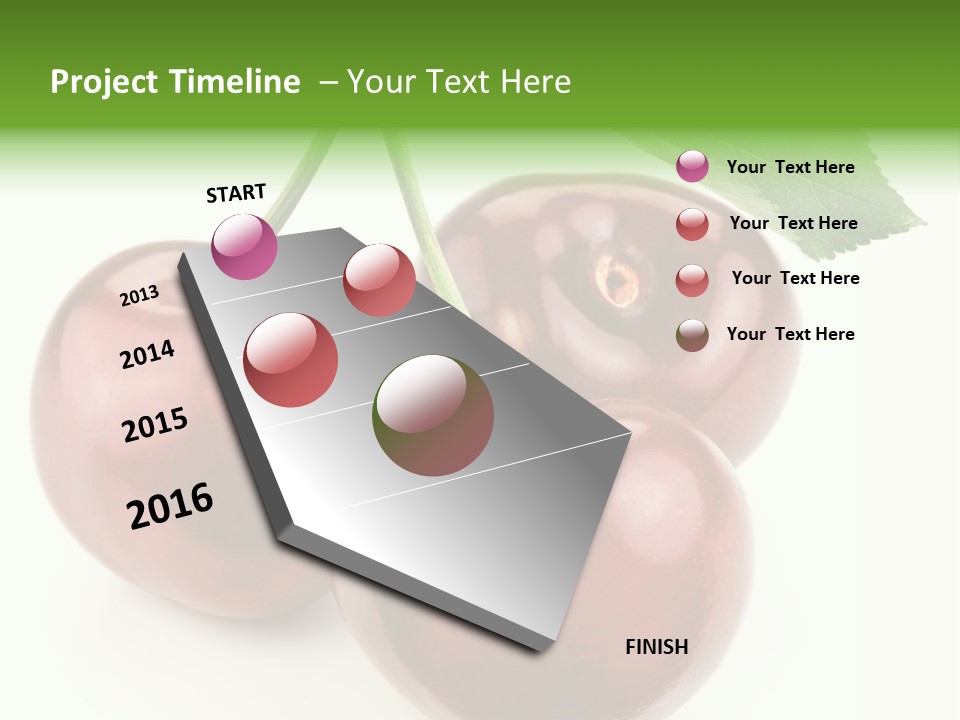 Project Timeline – Your Text Here

START

2013

2014

2015

2016

FINISH

Your Text Here

Your Text Here

Your Text Here

Your Text Here